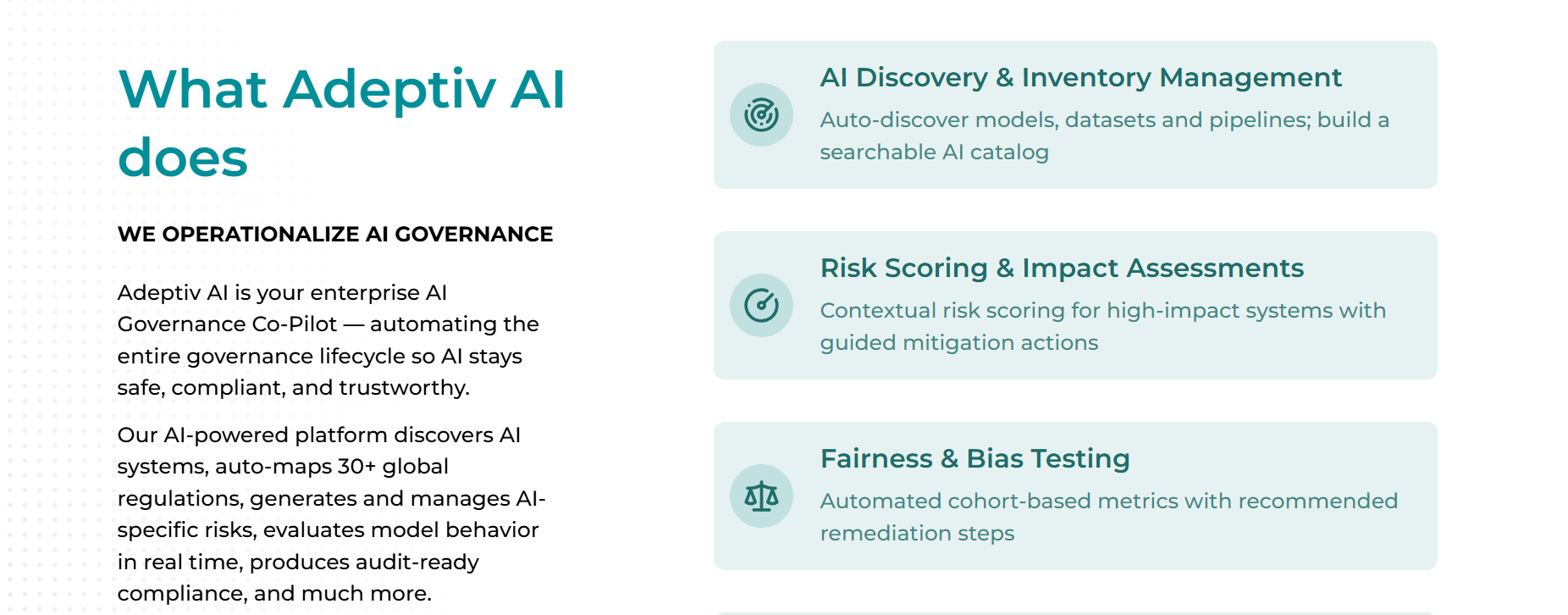 What Adeptiv AI does

WE OPERATIONALIZE AI GOVERNANCE

Adeptiv AI is your enterprise AI Governance Co-Pilot — automating the entire governance lifecycle so AI stays safe, compliant, and trustworthy.

Our AI-powered platform discovers AI systems, auto-maps 30+ global regulations, generates and manages AI-specific risks, evaluates model behavior in real time, produces audit-ready compliance, and much more.

AI Discovery & Inventory Management

Auto-discover models, datasets and pipelines; build a searchable AI catalog

Risk Scoring & Impact Assessments

Contextual risk scoring for high-impact systems with guided mitigation actions

Fairness & Bias Testing

Automated cohort-based metrics with recommended remediation steps